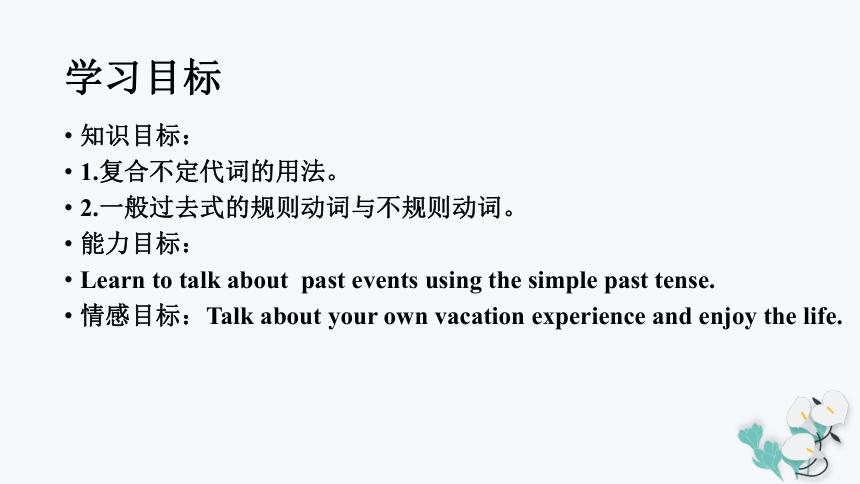 学习目标

• 知识目标：
• 1.复合不定代词的用法。
• 2.一般过去式的规则动词与不规则动词。
• 能力目标：
• Learn to talk about past events using the simple past tense.
• 情感目标：Talk about your own vacation experience and enjoy the life.